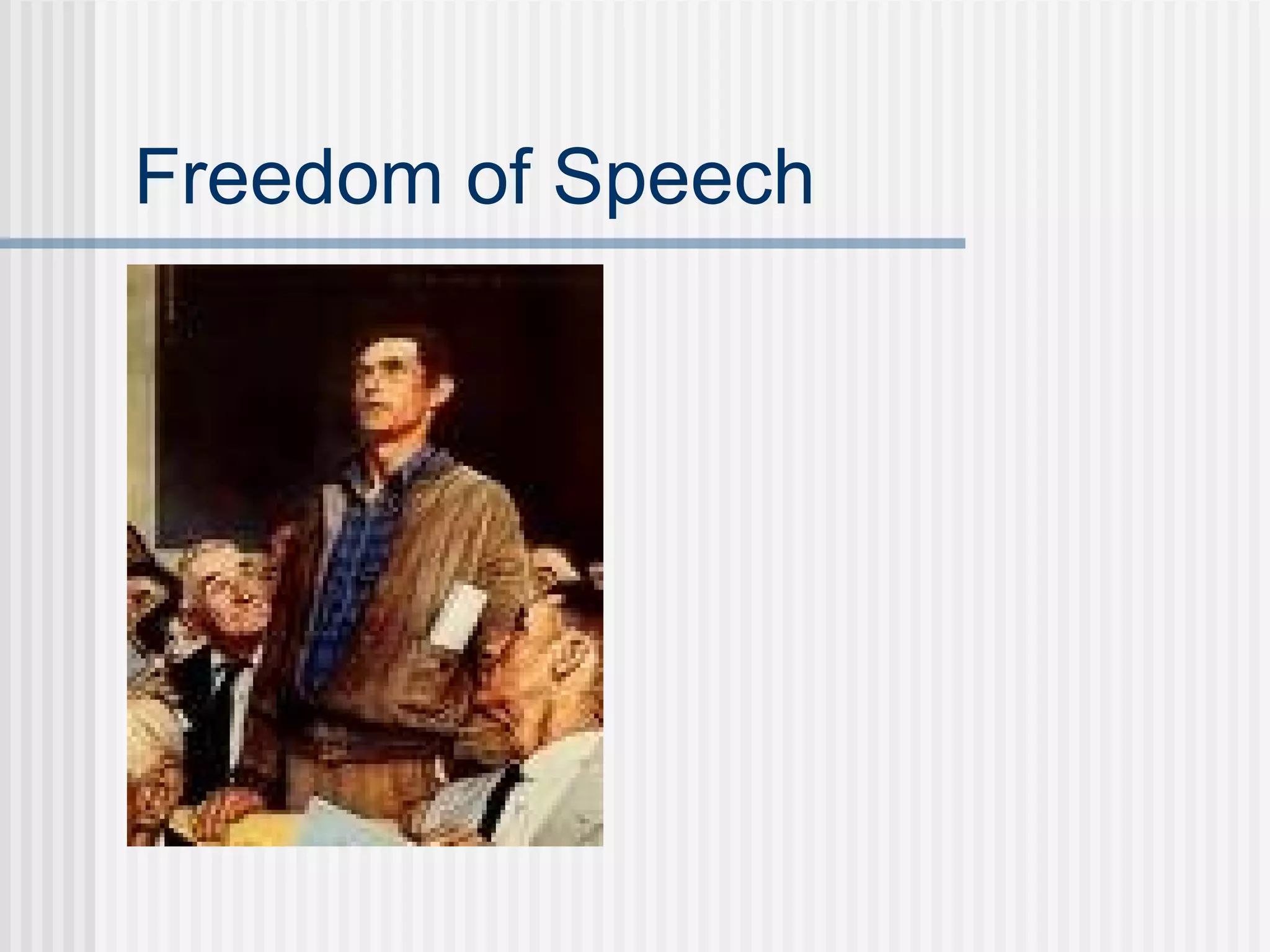 Freedom of Speech